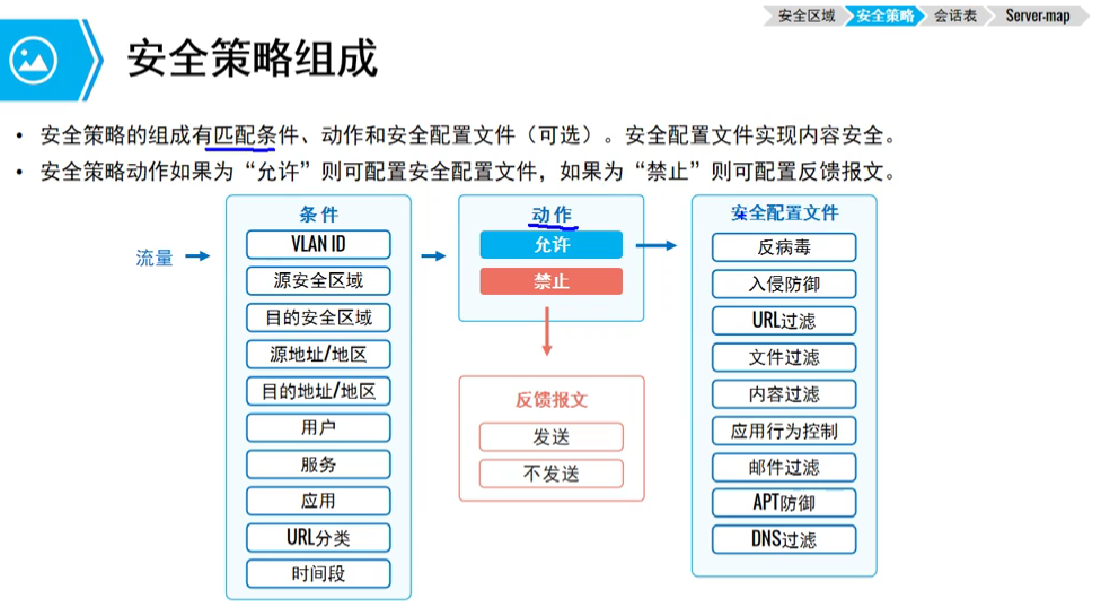 安全区域 安全策略 会话表 Server-map

安全策略组成

• 安全策略的组成有匹配条件、动作和安全配置文件（可选）。安全配置文件实现内容安全。
• 安全策略动作如果为“允许”则可配置安全配置文件，如果为“禁止”则可配置反馈报文。

流量

条件
VLAN ID
源安全区域
目的安全区域
源地址/地区
目的地址/地区
用户
服务
应用
URL分类
时间段

动作
允许
禁止

反馈报文
发送
不发送

安全配置文件
反病毒
入侵防御
URL过滤
文件过滤
内容过滤
应用行为控制
邮件过滤
APT防御
DNS过滤